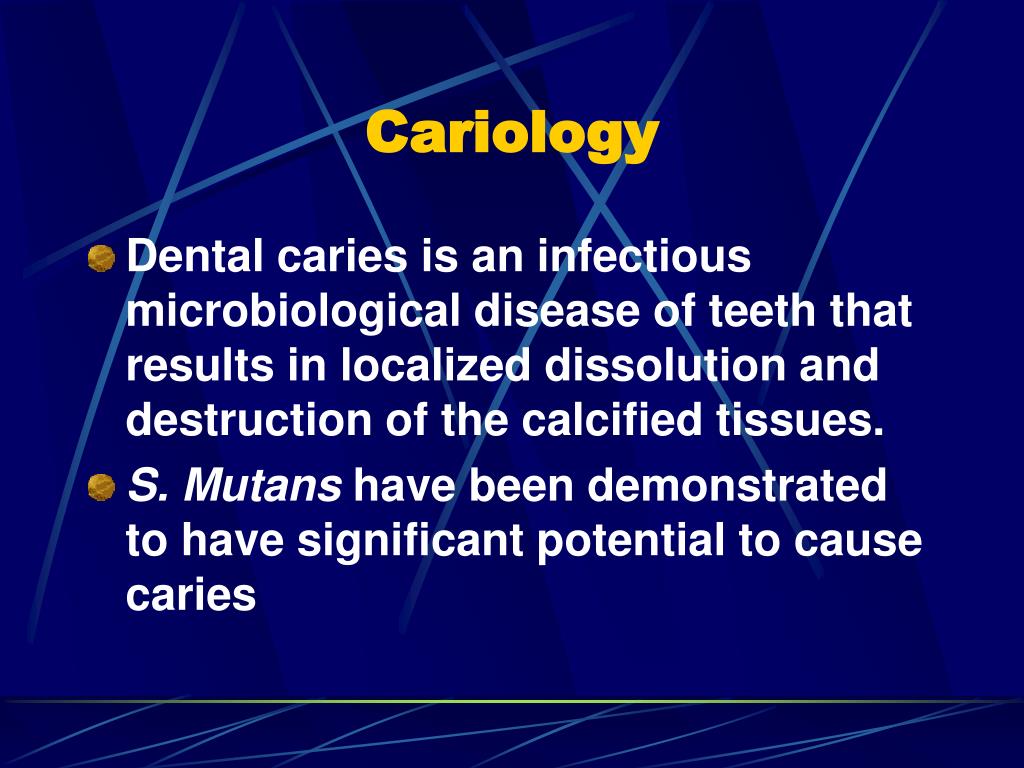 Cariology

Dental caries is an infectious microbiological disease of teeth that results in localized dissolution and destruction of the calcified tissues.

S. Mutans have been demonstrated to have significant potential to cause caries